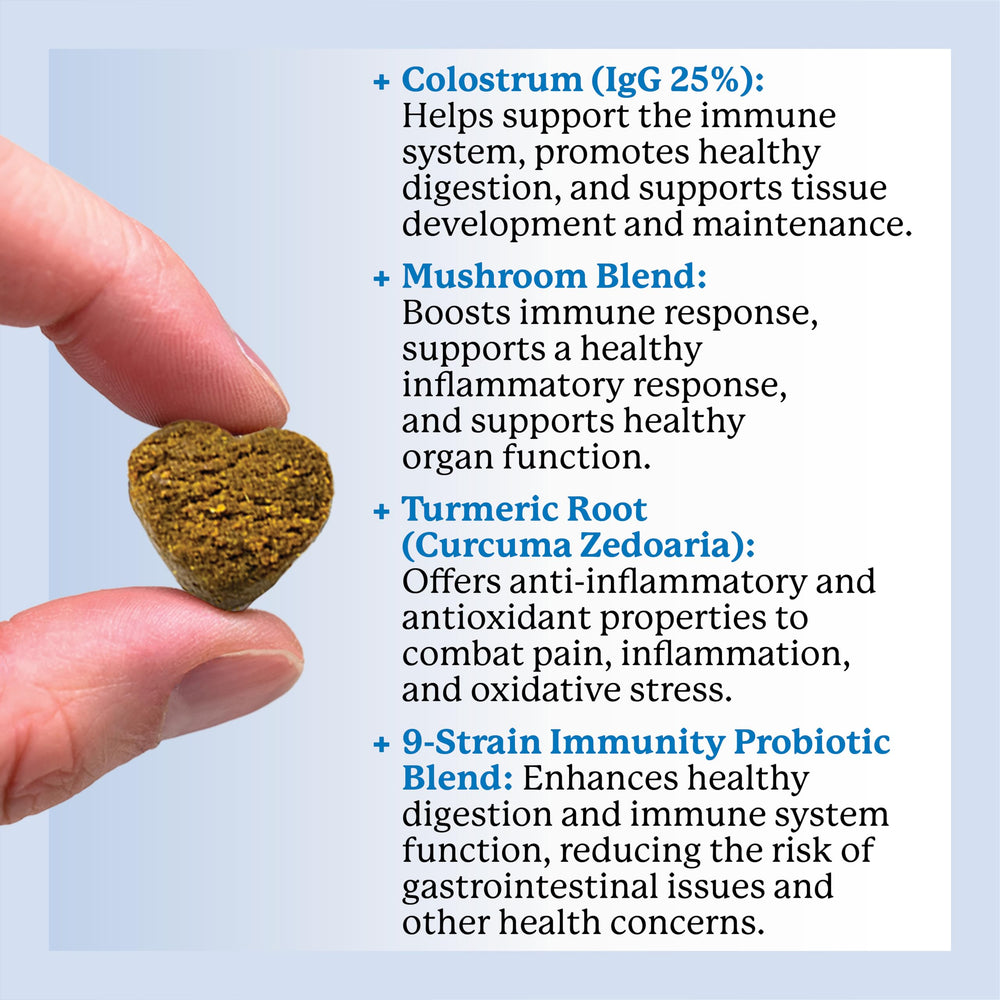 + Colostrum (IgG 25%): Helps support the immune system, promotes healthy digestion, and supports tissue development and maintenance.

+ Mushroom Blend: Boosts immune response, supports a healthy inflammatory response, and supports healthy organ function.

+ Turmeric Root (Curcuma Zedoaria): Offers anti-inflammatory and antioxidant properties to combat pain, inflammation, and oxidative stress.

+ 9-Strain Immunity Probiotic Blend: Enhances healthy digestion and immune system function, reducing the risk of gastrointestinal issues and other health concerns.